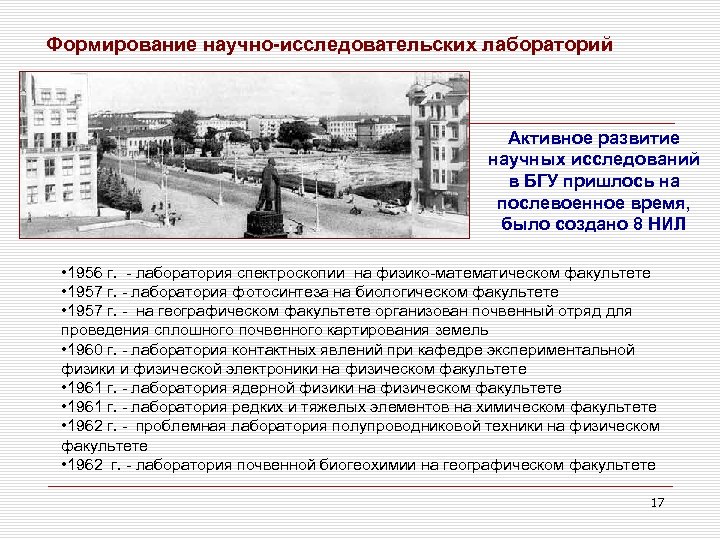 Формирование научно-исследовательских лабораторий

Активное развитие научных исследований в БГУ пришлось на послевоенное время, было создано 8 НИЛ

•1956 г. - лаборатория спектроскопии на физико-математическом факультете
•1957 г. - лаборатория фотосинтеза на биологическом факультете
•1957 г. - на географическом факультете организован почвенный отряд для проведения сплошного почвенного картирования земель
•1960 г. - лаборатория контактных явлений при кафедре экспериментальной физики и физической электроники на физическом факультете
•1961 г. - лаборатория ядерной физики на физическом факультете
•1961 г. - лаборатория редких и тяжелых элементов на химическом факультете
•1962 г. - проблемная лаборатория полупроводниковой техники на физическом факультете
•1962 г. - лаборатория почвенной биогеохимии на географическом факультете

17